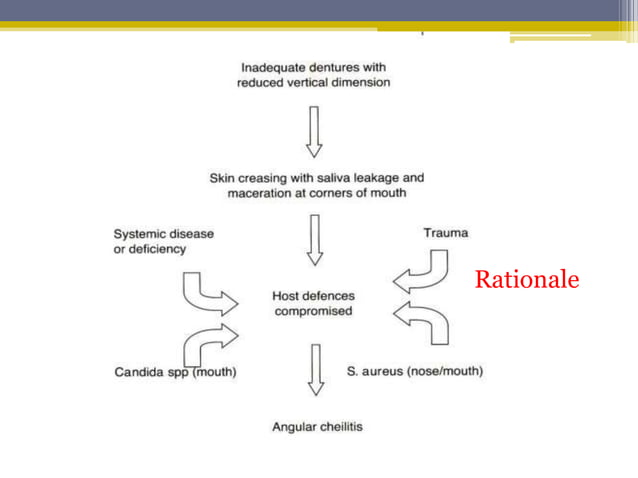 Inadequate dentures with reduced vertical dimension

Skin creasing with saliva leakage and maceration at corners of mouth

Systemic disease or deficiency

Trauma

Rationale

Host defences compromised

Candida spp (mouth)

S. aureus (nose/mouth)

Angular cheilitis